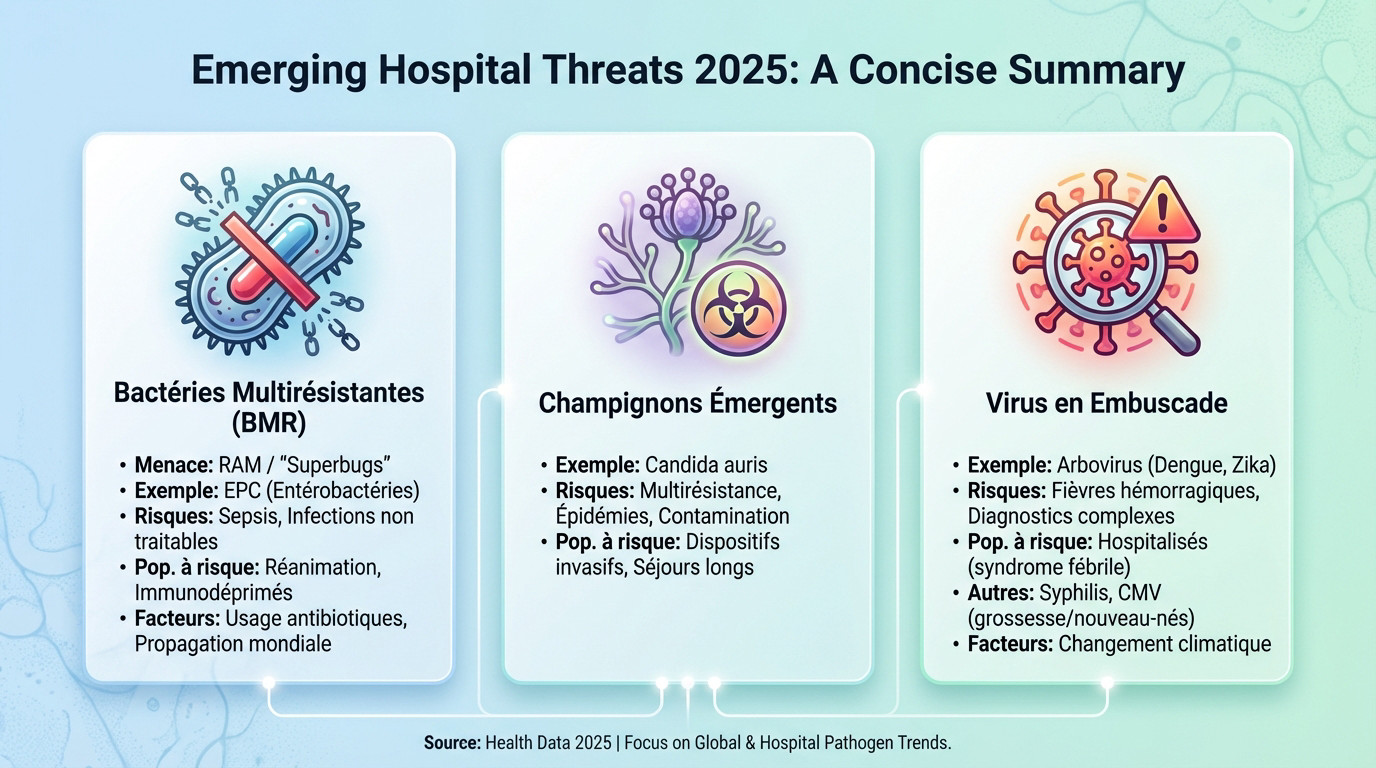 Emerging Hospital Threats 2025: A Concise Summary

Bactéries Multirésistantes (BMR)

• Menace: RAM / "Superbugs"
• Exemple: EPC (Entérobactéries)
• Risques: Sepsis, Infections non traitables
• Pop. à risque: Réanimation, Immunodéprimés
• Facteurs: Usage antibiotiques, Propagation mondiale

Champignons Émergents

• Exemple: Candida auris
• Risques: Multirésistance, Épidémies, Contamination
• Pop. à risque: Dispositifs invasifs, Séjours longs

Virus en Embuscade

• Exemple: Arbovirus (Dengue, Zika)
• Risques: Fièvres hémorragiques, Diagnostics complexes
• Pop. à risque: Hospitalisés (syndrome fébrile)
• Autres: Syphilis, CMV (grossesse/nouveau-nés)
• Facteurs: Changement climatique

Source: Health Data 2025 | Focus on Global & Hospital Pathogen Trends.